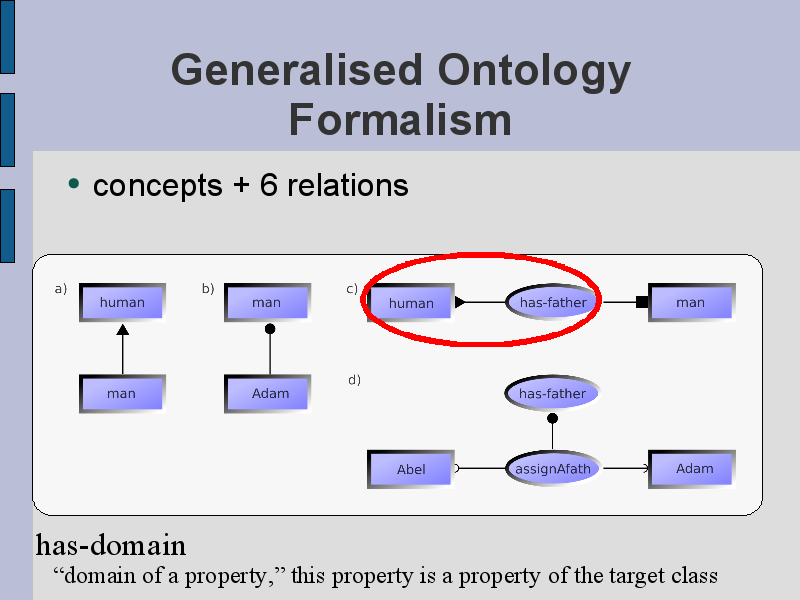 Generalised Ontology Formalism

• concepts + 6 relations

a) human man

b) man Adam

c) human has-father man

d) has-father Abel assignAfath Adam

has-domain
“domain of a property,” this property is a property of the target class